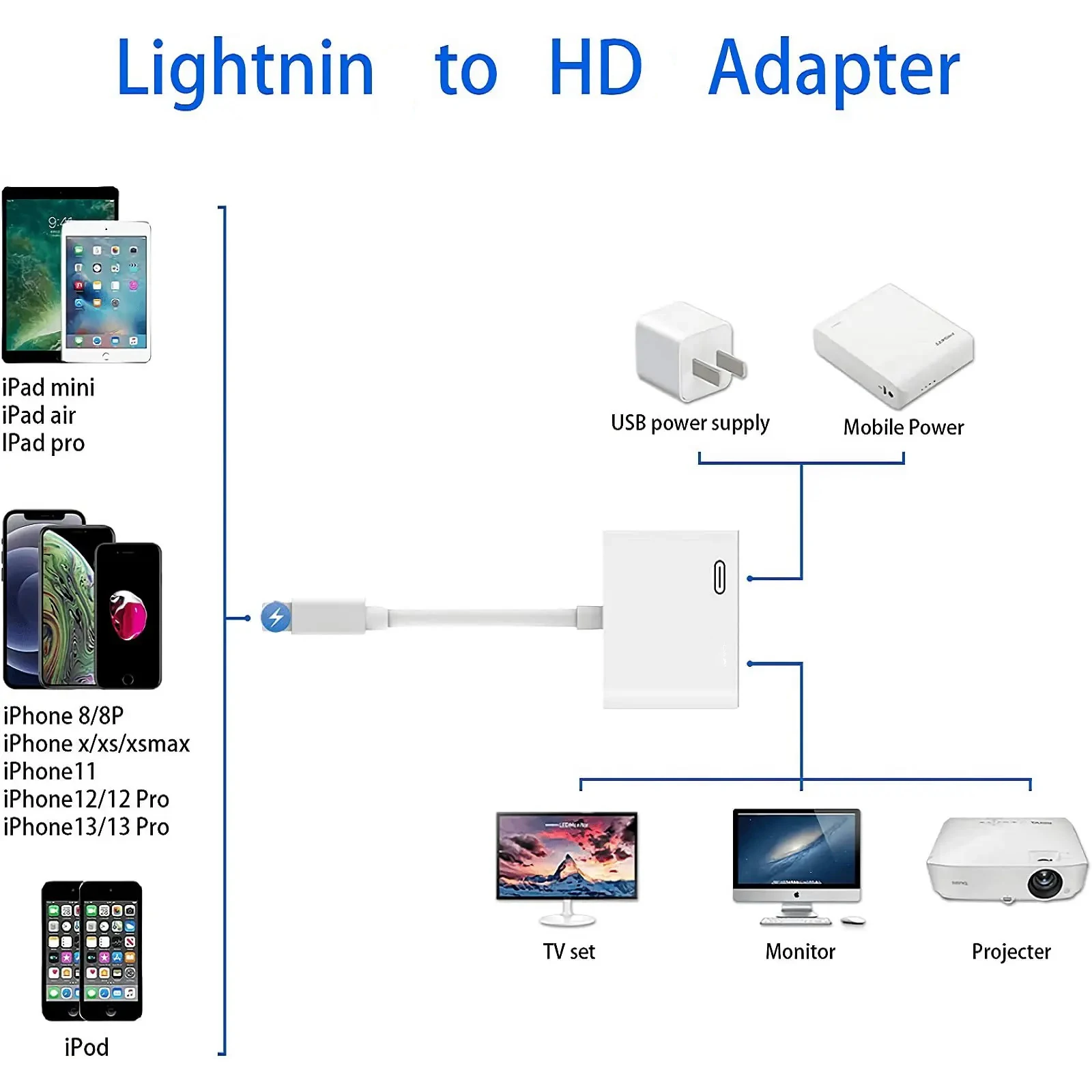 Lightnin to HD Adapter

iPad mini
iPad air
IPad pro

iPhone 8/8P
iPhone x/xs/xsmax
iPhone11
iPhone12/12 Pro
iPhone13/13 Pro

iPod

USB power supply

Mobile Power

TV set

Monitor

Projecter